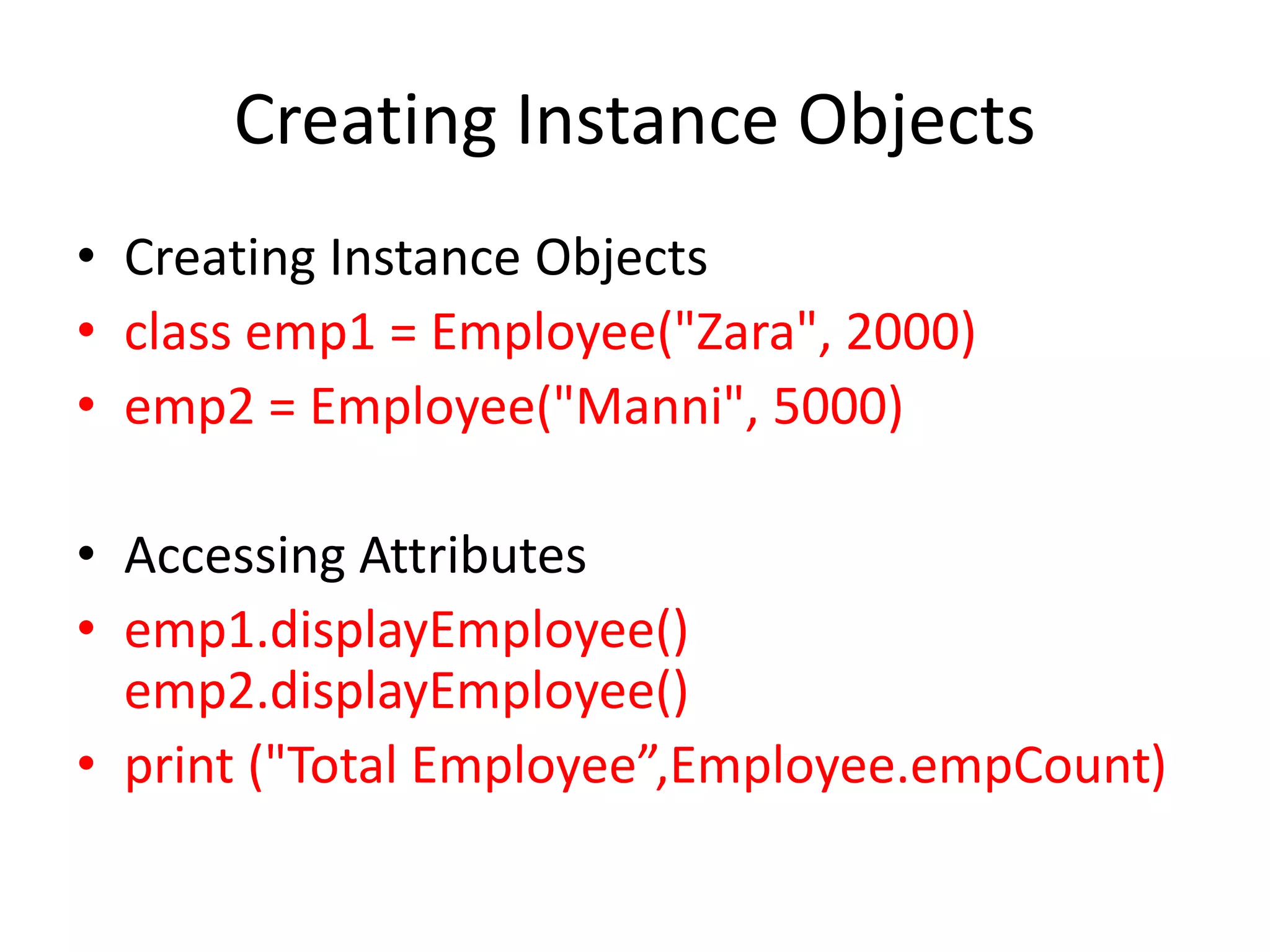 Creating Instance Objects

• Creating Instance Objects
• class emp1 = Employee("Zara", 2000)
• emp2 = Employee("Manni", 5000)

• Accessing Attributes
• emp1.displayEmployee()
emp2.displayEmployee()
• print ("Total Employee”,Employee.empCount)